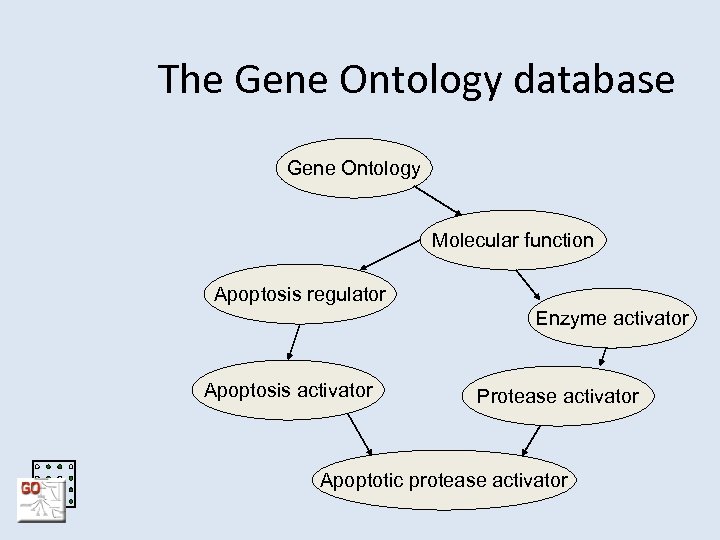 The Gene Ontology database

Gene Ontology

Molecular function

Apoptosis regulator

Enzyme activator

Apoptosis activator

Protease activator

Apoptotic protease activator

GO